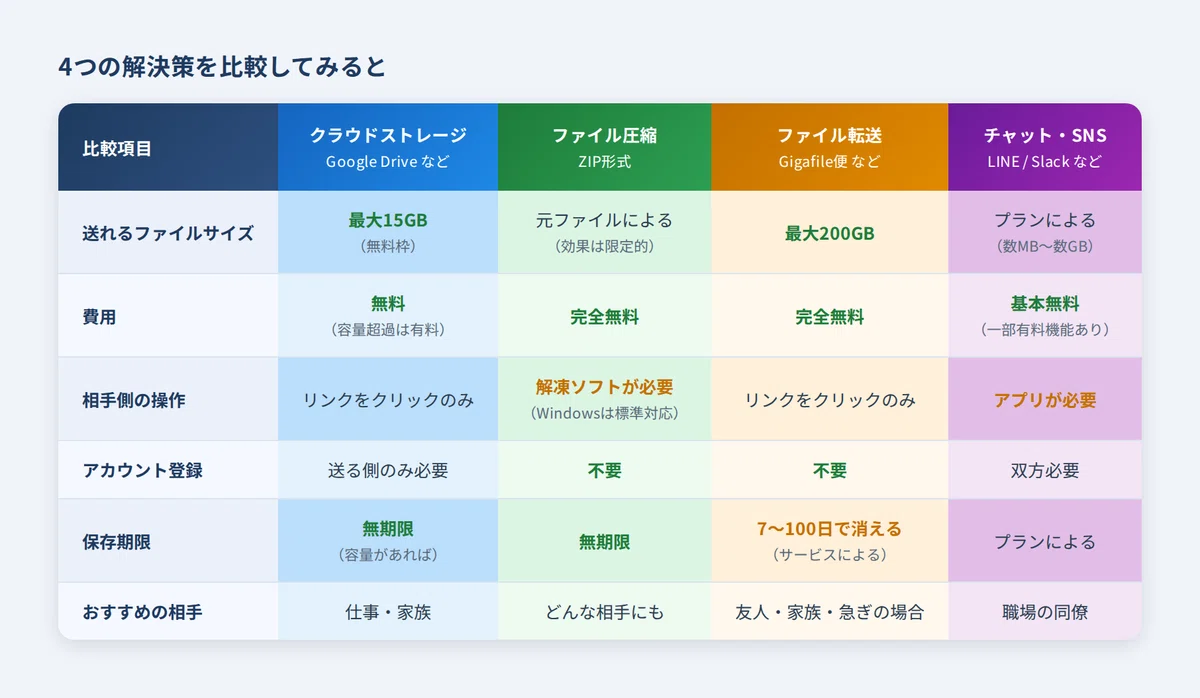 4つの解決策を比較してみると

| 比較項目 | クラウドストレージ Google Drive など | ファイル圧縮 ZIP形式 | ファイル転送 Gigafile便 など | チャット・SNS LINE / Slack など |
|---|---|---|---|---|
| 送れるファイルサイズ | 最大15GB （無料枠） | 元ファイルによる （効果は限定的） | 最大200GB | プランによる （数MB〜数GB） |
| 費用 | 無料 （容量超過は有料） | 完全無料 | 完全無料 | 基本無料 （一部有料機能あり） |
| 相手側の操作 | リンクをクリックのみ | 解凍ソフトが必要 （Windowsは標準対応） | リンクをクリックのみ | アプリが必要 |
| アカウント登録 | 送る側のみ必要 | 不要 | 不要 | 双方必要 |
| 保存期限 | 無期限 （容量があれば） | 無期限 | 7〜100日で消える （サービスによる） | プランによる |
| おすすめの相手 | 仕事・家族 | どんな相手にも | 友人・家族・急ぎの場合 | 職場の同僚 |